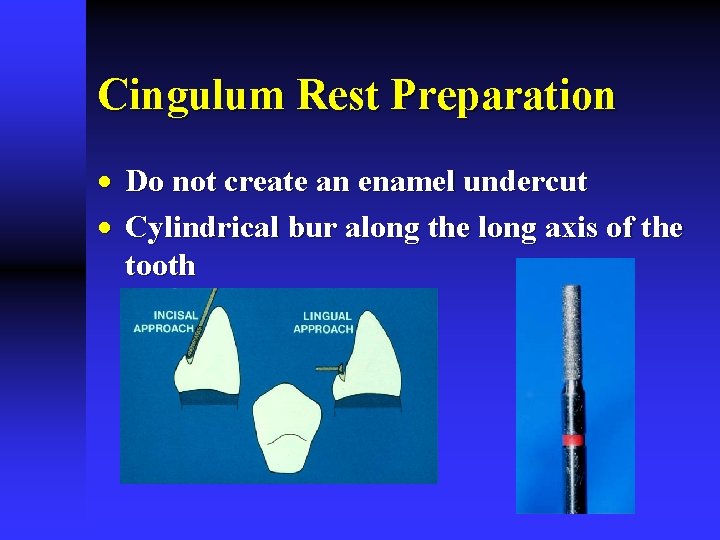 Cingulum Rest Preparation

• Do not create an enamel undercut
• Cylindrical bur along the long axis of the tooth

INCISAL APPROACH

LINGUAL APPROACH